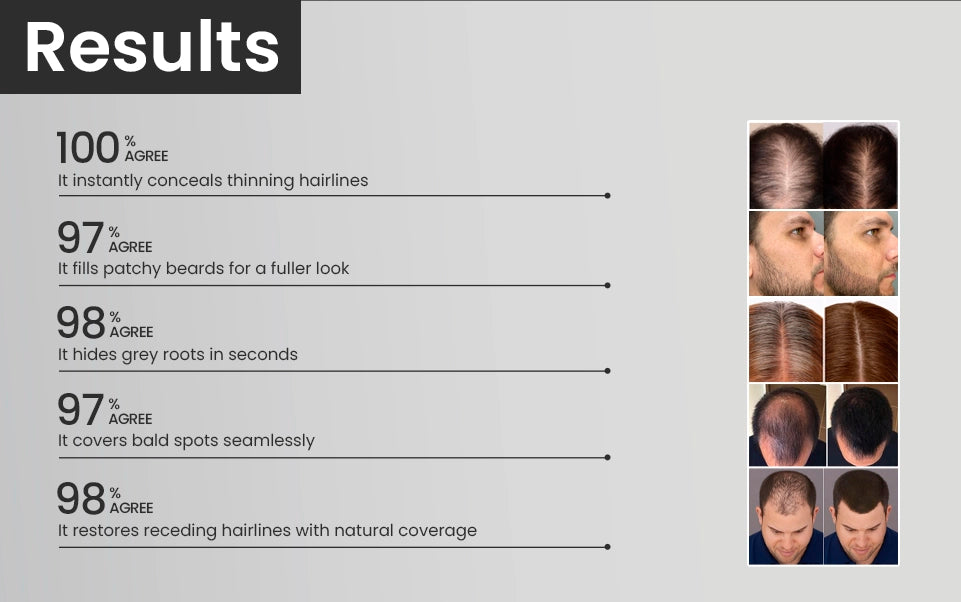 Results

100 % AGREE
It instantly conceals thinning hairlines

97 % AGREE
It fills patchy beards for a fuller look

98 % AGREE
It hides grey roots in seconds

97 % AGREE
It covers bald spots seamlessly

98 % AGREE
It restores receding hairlines with natural coverage